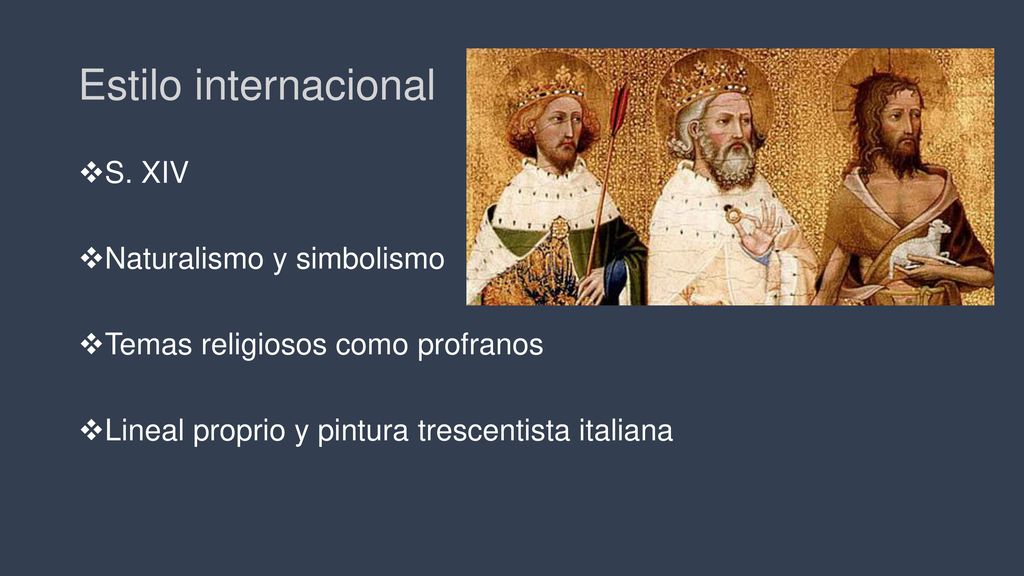 Estilo internacional

❖S. XIV

❖Naturalismo y simbolismo

❖Temas religiosos como profranos

❖Lineal proprio y pintura trescentista italiana